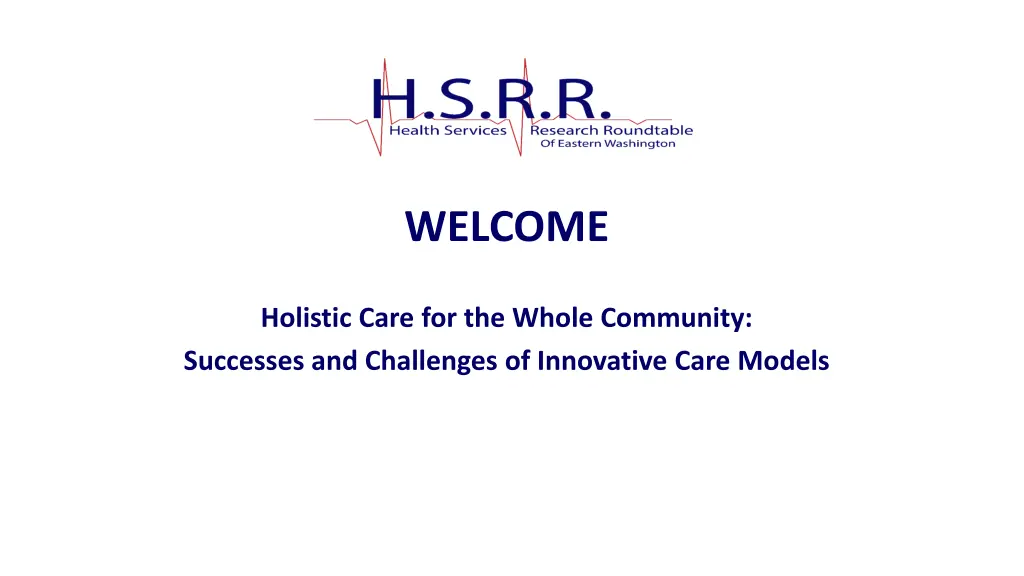 H.S.R.R.
Health Services Research Roundtable
Of Eastern Washington

WELCOME

Holistic Care for the Whole Community:
Successes and Challenges of Innovative Care Models